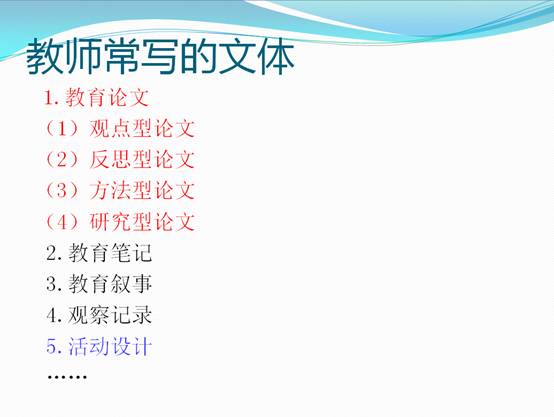 教师常写的文体

1. 教育论文
（1）观点型论文
（2）反思型论文
（3）方法型论文
（4）研究型论文
2. 教育笔记
3. 教育叙事
4. 观察记录
5. 活动设计
……